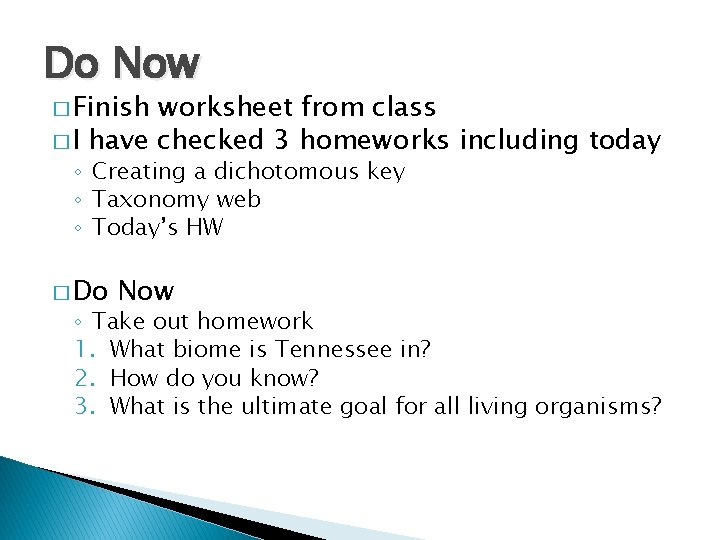 Do Now

□ Finish worksheet from class

□ I have checked 3 homeworks including today

◦ Creating a dichotomous key
◦ Taxonomy web
◦ Today's HW

□ Do Now

◦ Take out homework

1. What biome is Tennessee in?
2. How do you know?
3. What is the ultimate goal for all living organisms?